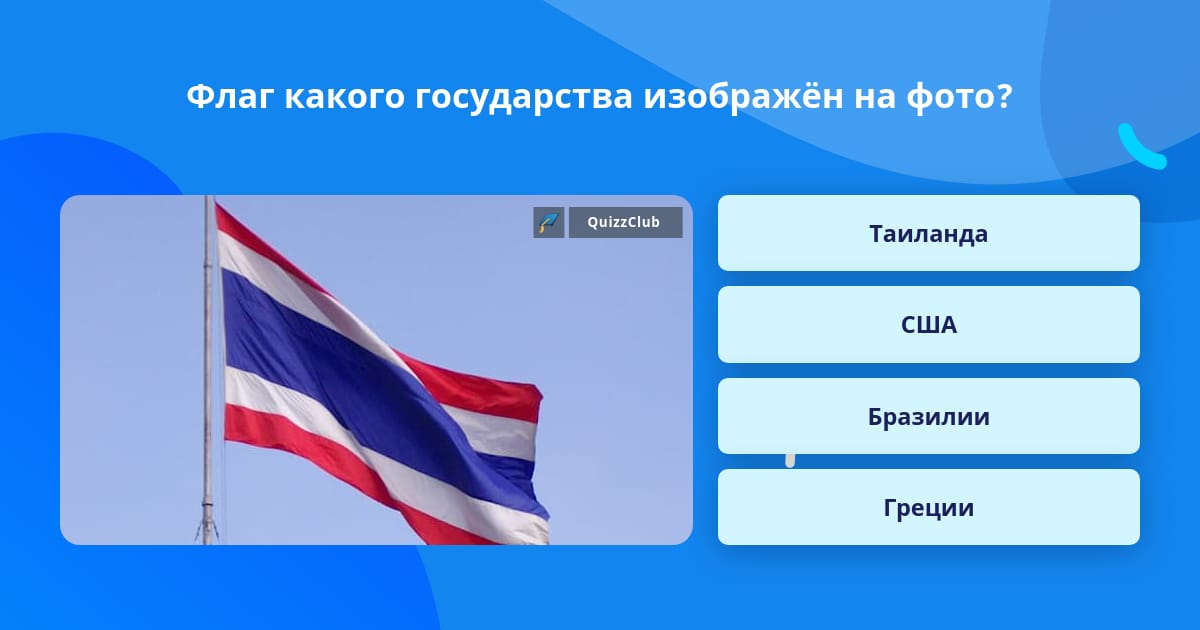 Флаг какого государства изображён на фото?

QuizzClub

Таиланда

США

Бразилии

Греции